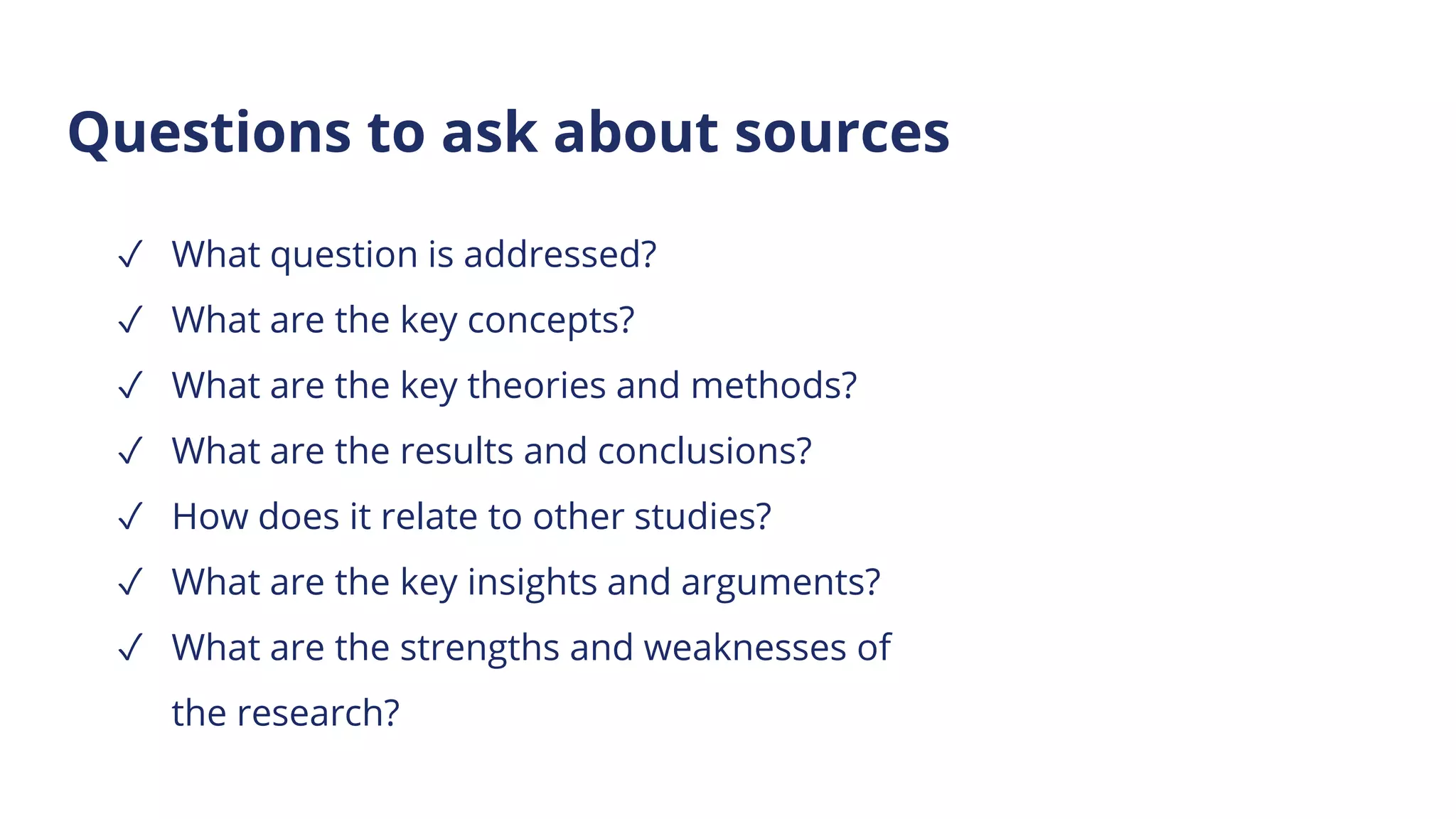 Questions to ask about sources

✓ What question is addressed?
✓ What are the key concepts?
✓ What are the key theories and methods?
✓ What are the results and conclusions?
✓ How does it relate to other studies?
✓ What are the key insights and arguments?
✓ What are the strengths and weaknesses of the research?